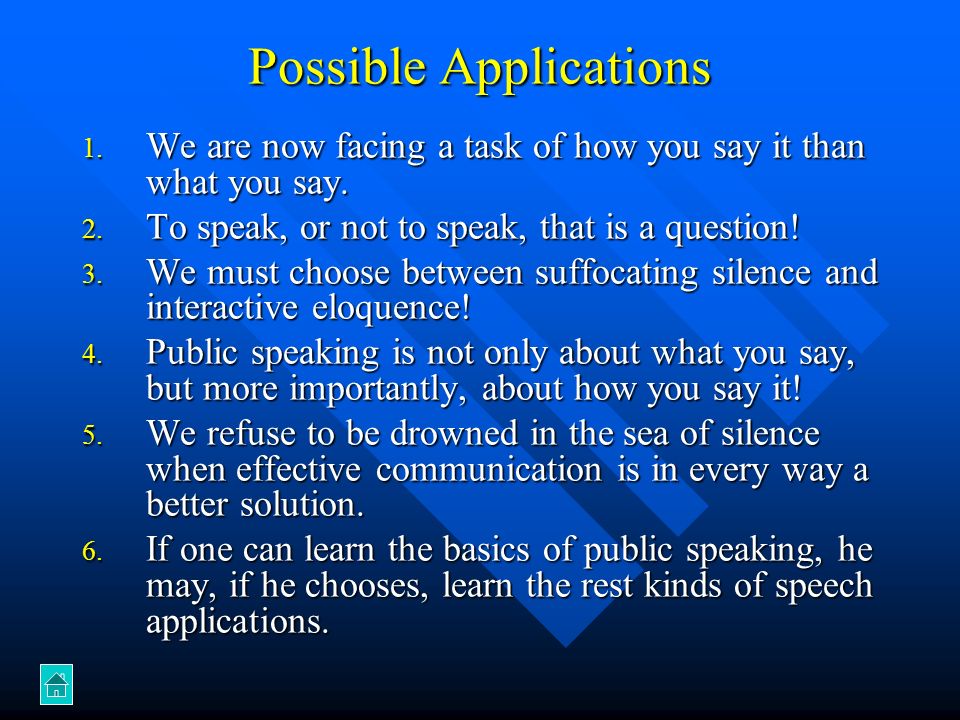 Possible Applications

1. We are now facing a task of how you say it than what you say.
2. To speak, or not to speak, that is a question!
3. We must choose between suffocating silence and interactive eloquence!
4. Public speaking is not only about what you say, but more importantly, about how you say it!
5. We refuse to be drowned in the sea of silence when effective communication is in every way a better solution.
6. If one can learn the basics of public speaking, he may, if he chooses, learn the rest kinds of speech applications.